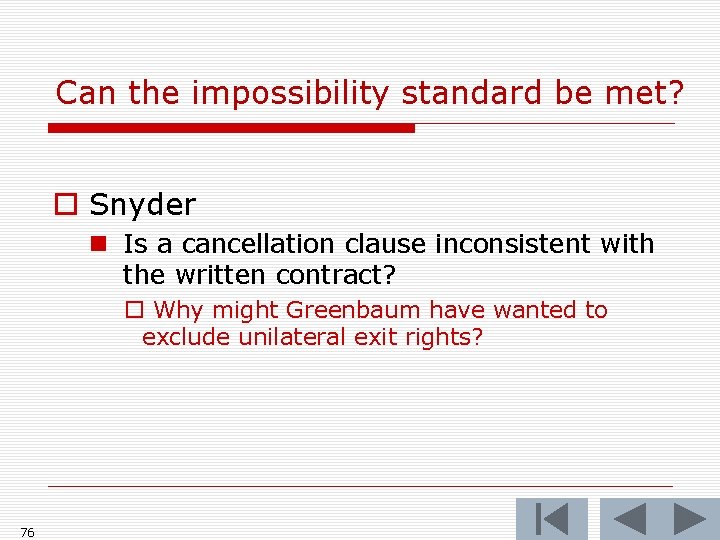 Can the impossibility standard be met?

Snyder

Is a cancellation clause inconsistent with the written contract?

Why might Greenbaum have wanted to exclude unilateral exit rights?

76